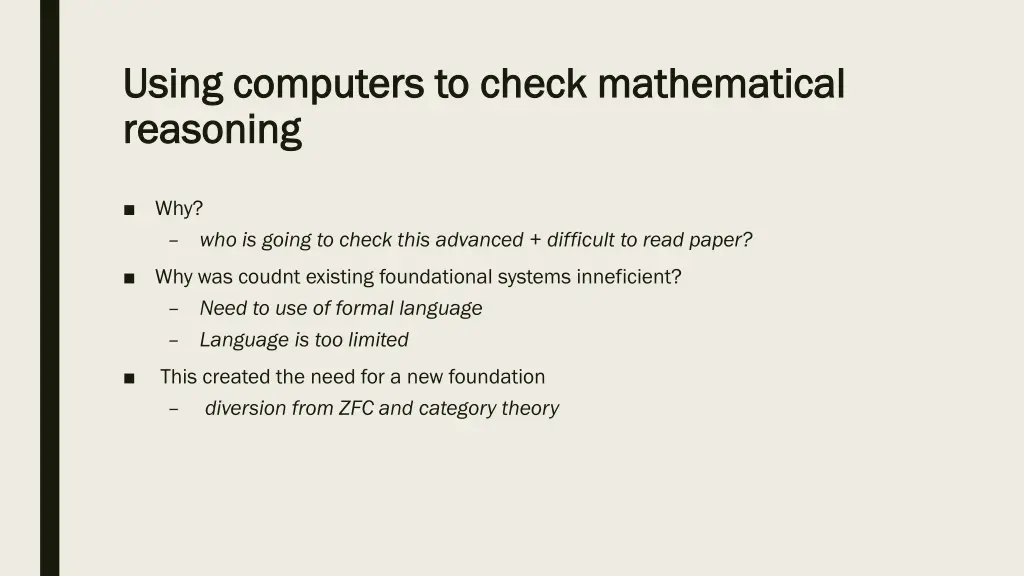 Using computers to check mathematical reasoning

■ Why?
– who is going to check this advanced + difficult to read paper?

■ Why was coudnt existing foundational systems inneficient?
– Need to use of formal language
– Language is too limited

■ This created the need for a new foundation
– diversion from ZFC and category theory